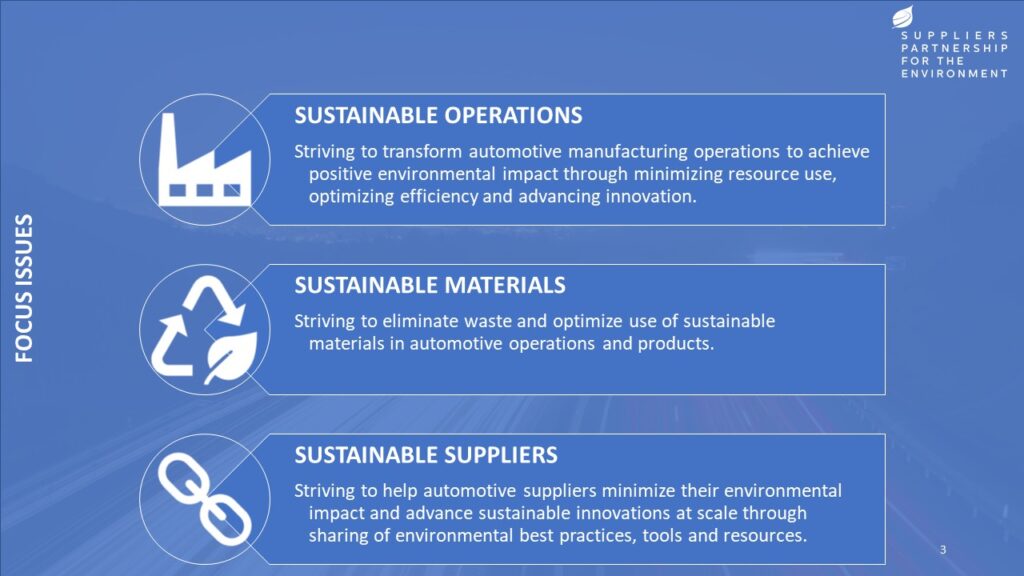 SUPPLIERS PARTNERSHIP FOR THE ENVIRONMENT

FOCUS ISSUES

SUSTAINABLE OPERATIONS

Striving to transform automotive manufacturing operations to achieve positive environmental impact through minimizing resource use, optimizing efficiency and advancing innovation.

SUSTAINABLE MATERIALS

Striving to eliminate waste and optimize use of sustainable materials in automotive operations and products.

SUSTAINABLE SUPPLIERS

Striving to help automotive suppliers minimize their environmental impact and advance sustainable innovations at scale through sharing of environmental best practices, tools and resources.

3